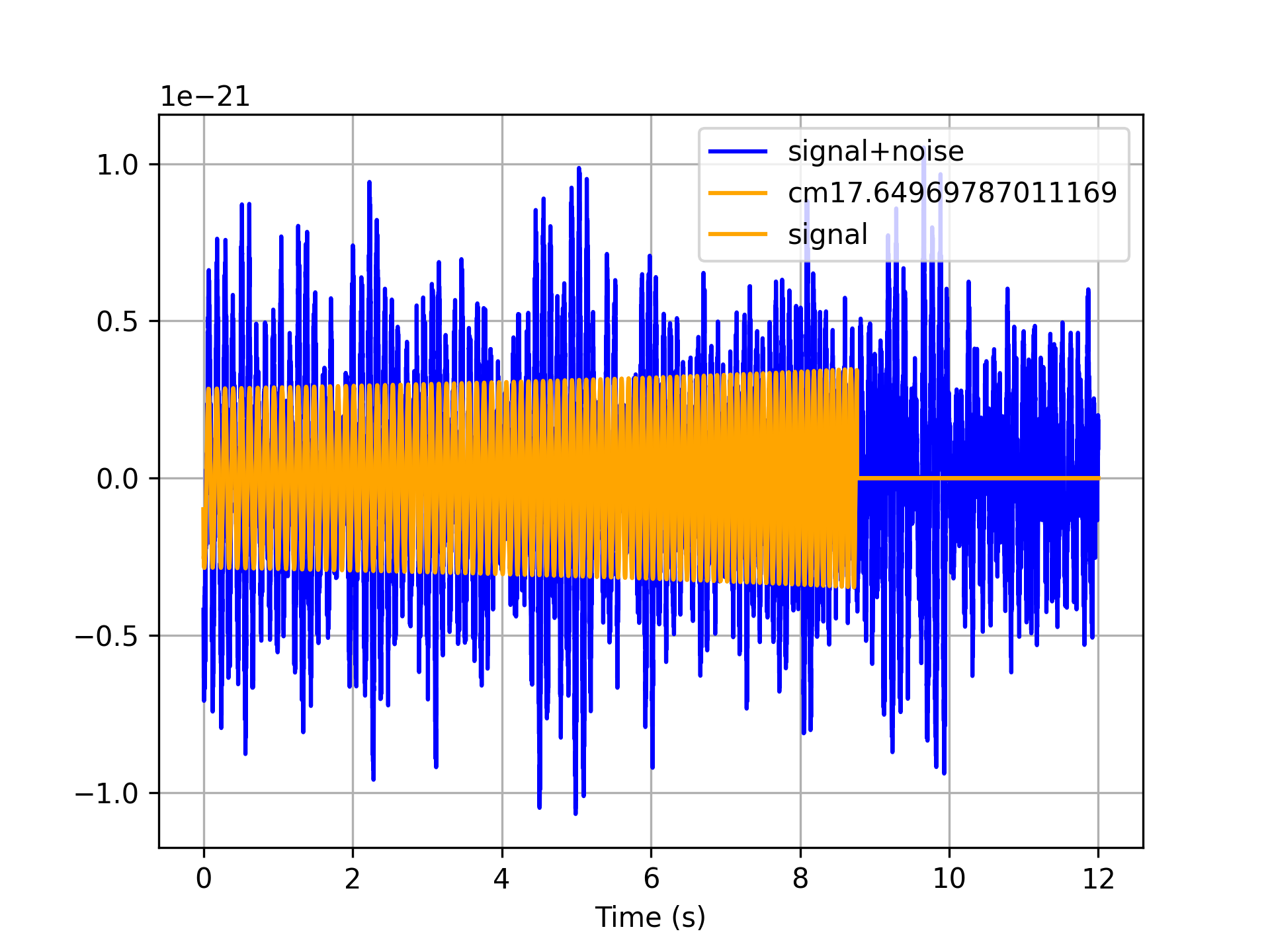 1e−21

signal+noise
cm17.64969787011169
signal

1.0
0.5
0.0
−0.5
−1.0

0
2
4
6
8
10
12

Time (s)